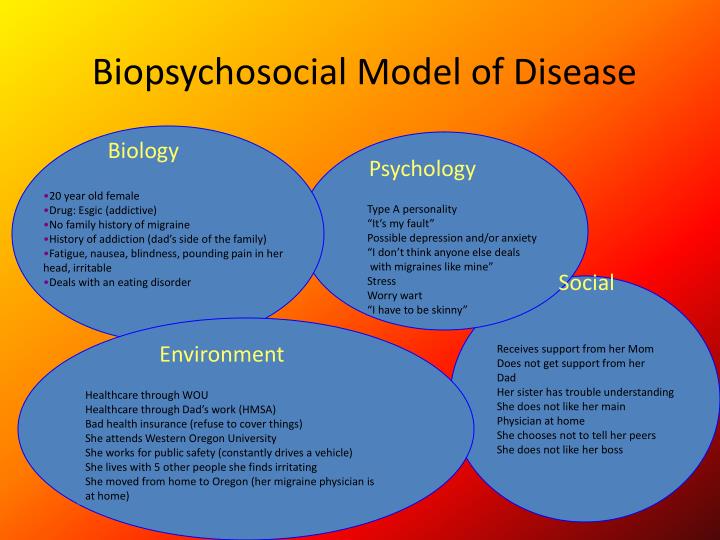 Biopsychosocial Model of Disease

Biology

•20 year old female
•Drug: Esgic (addictive)
•No family history of migraine
•History of addiction (dad's side of the family)
•Fatigue, nausea, blindness, pounding pain in her head, irritable
•Deals with an eating disorder

Psychology

Type A personality
"It's my fault"
Possible depression and/or anxiety
"I don't think anyone else deals with migraines like mine"
Stress
Worry wart
"I have to be skinny"

Social

Receives support from her Mom
Does not get support from her Dad
Her sister has trouble understanding
She does not like her main Physician at home
She chooses not to tell her peers
She does not like her boss

Environment

Healthcare through WOU
Healthcare through Dad's work (HMSA)
Bad health insurance (refuse to cover things)
She attends Western Oregon University
She works for public safety (constantly drives a vehicle)
She lives with 5 other people she finds irritating
She moved from home to Oregon (her migraine physician is at home)